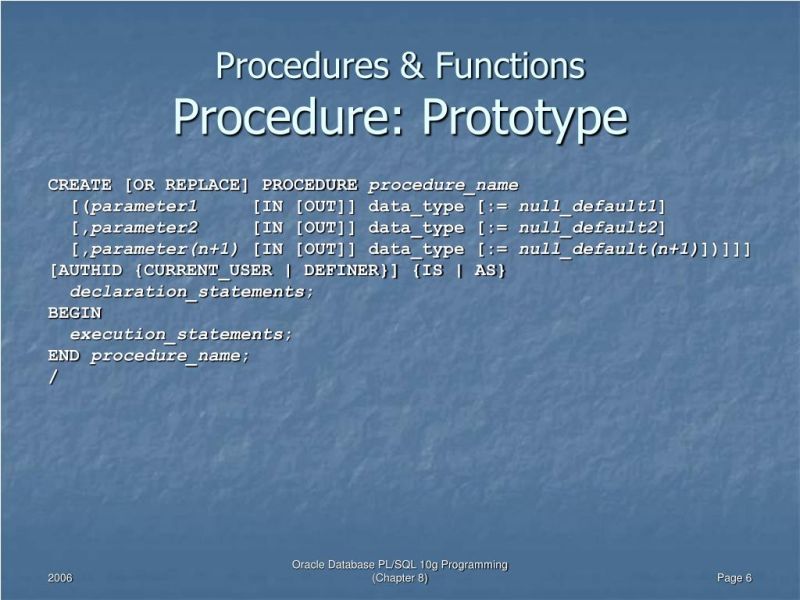 Procedures & Functions
Procedure: Prototype

CREATE [OR REPLACE] PROCEDURE procedure_name
  [(parameter1     [IN [OUT]] data_type [:= null_default1]
  [,parameter2     [IN [OUT]] data_type [:= null_default2]
  [,parameter(n+1) [IN [OUT]] data_type [:= null_default(n+1)])]]]
[AUTHID {CURRENT_USER | DEFINER}] {IS | AS}
  declaration_statements;
BEGIN
  execution_statements;
END procedure_name;
/

2006

Oracle Database PL/SQL 10g Programming (Chapter 8)

Page 6